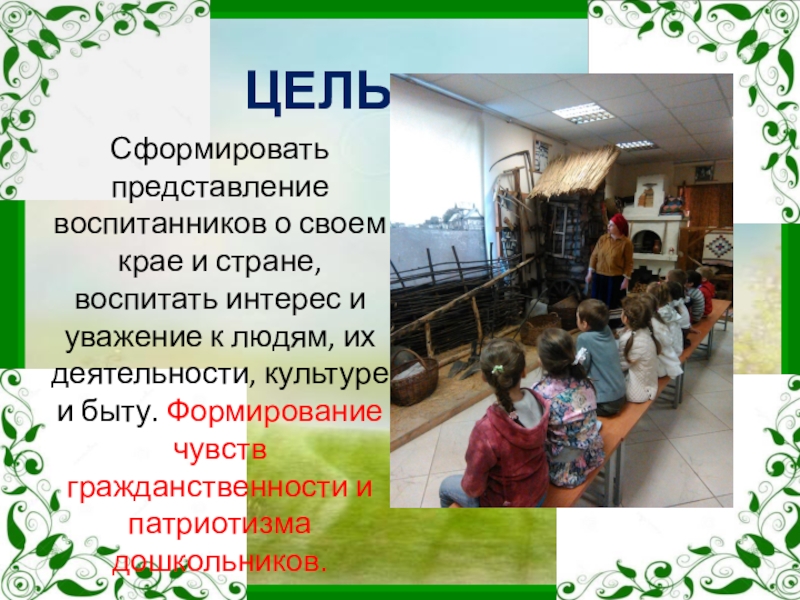 ЦЕЛЬ

Сформировать представление воспитанников о своем крае и стране, воспитать интерес и уважение к людям, их деятельности, культуре и быту. Формирование чувств гражданственности и патриотизма дошкольников.